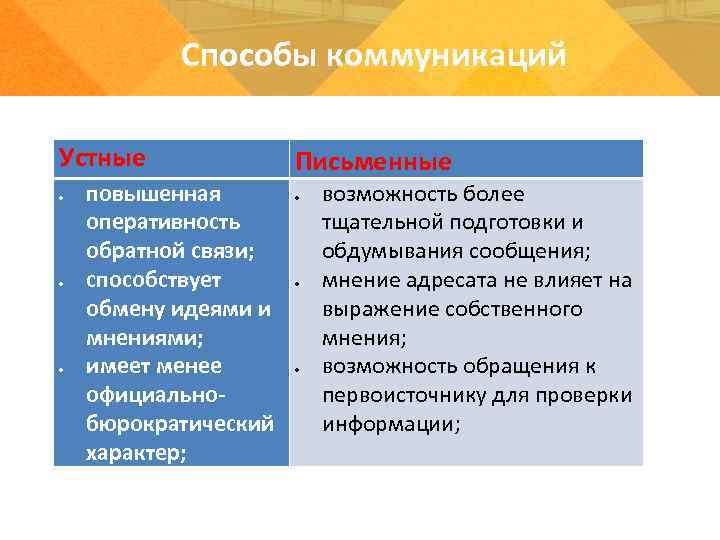 Способы коммуникаций

| Устные | Письменные |
|---|---|
| • повышенная оперативность обратной связи; • способствует обмену идеями и мнениями; • имеет менее официально-бюрократический характер; | • возможность более тщательной подготовки и обдумывания сообщения; • мнение адресата не влияет на выражение собственного мнения; • возможность обращения к первоисточнику для проверки информации; |